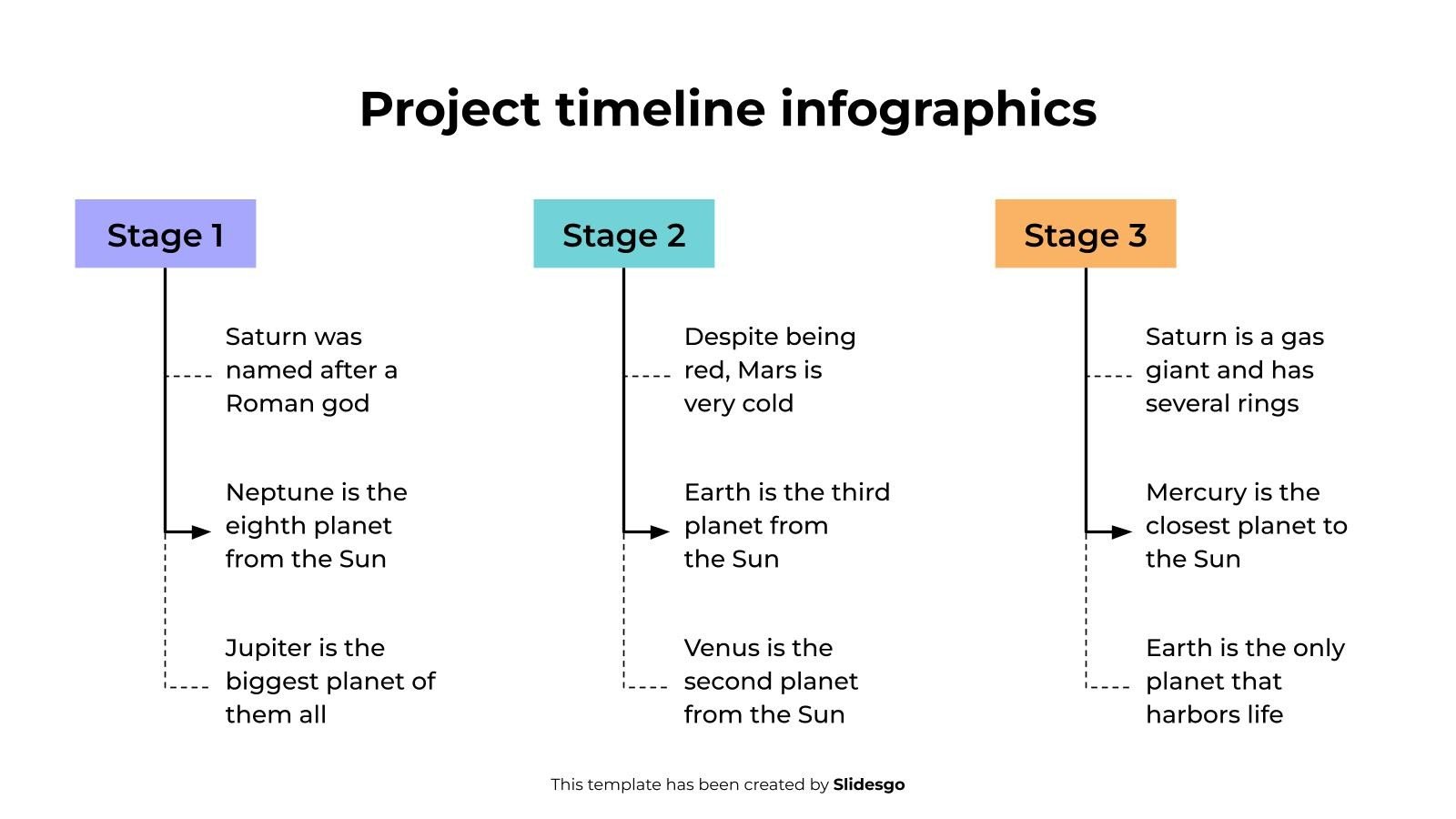 Project timeline infographics

Stage 1

Saturn was named after a Roman god

Neptune is the eighth planet from the Sun

Jupiter is the biggest planet of them all

Stage 2

Despite being red, Mars is very cold

Earth is the third planet from the Sun

Venus is the second planet from the Sun

Stage 3

Saturn is a gas giant and has several rings

Mercury is the closest planet to the Sun

Earth is the only planet that harbors life

This template has been created by Slidesgo